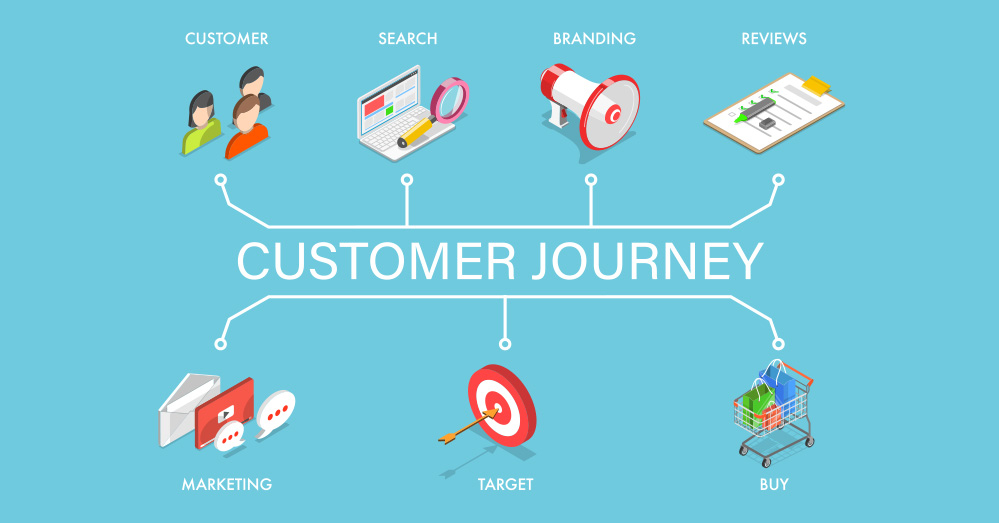 CUSTOMER

SEARCH

BRANDING

REVIEWS

CUSTOMER JOURNEY

MARKETING

TARGET

BUY